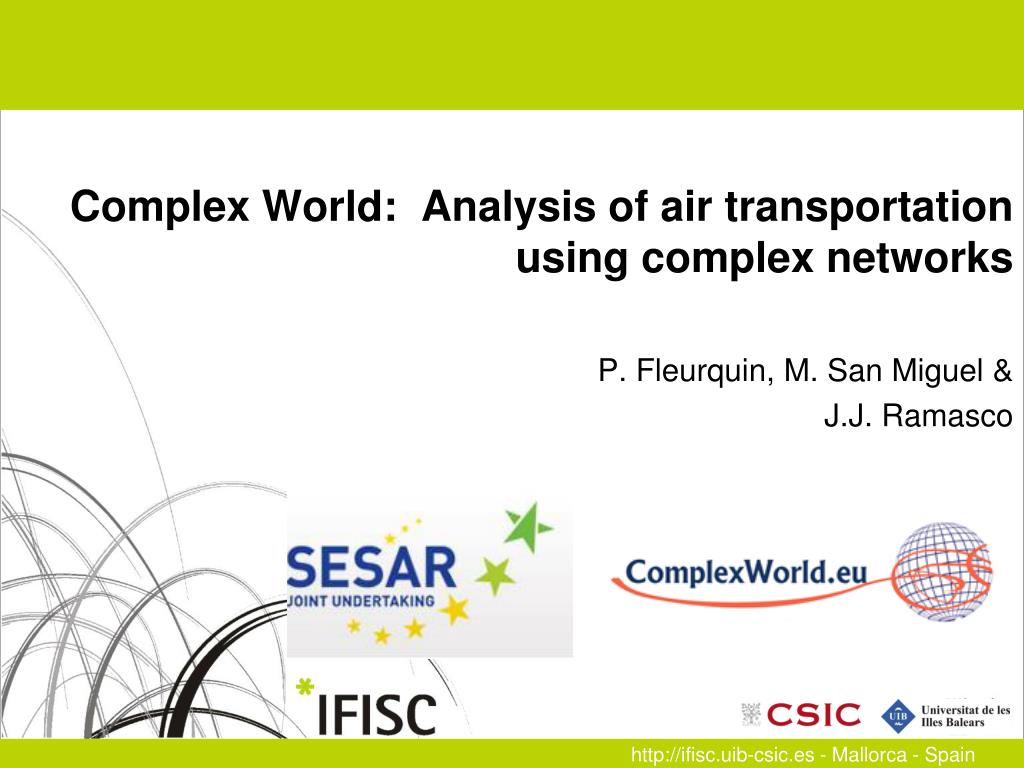 Complex World: Analysis of air transportation using complex networks

P. Fleurquin, M. San Miguel & J.J. Ramasco

SESAR JOINT UNDERTAKING

ComplexWorld.eu

IFISC

CSIC

UIB Universitat de les Illes Balears

http://ifisc.uib-csic.es - Mallorca - Spain